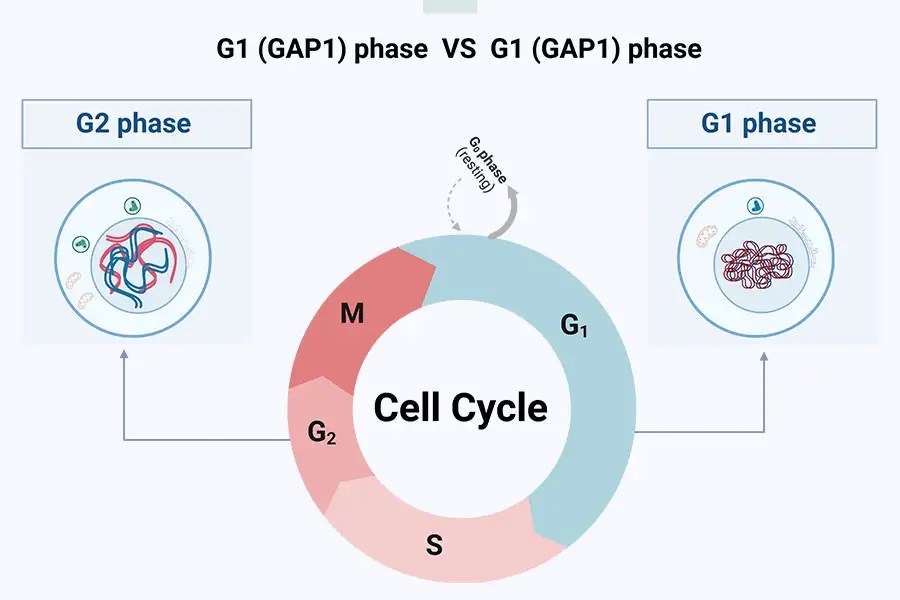 G1 (GAP1) phase VS G1 (GAP1) phase

G2 phase

G1 phase

$G_0$ phase (resting)

M

$G_1$

Cell Cycle

$G_2$

S